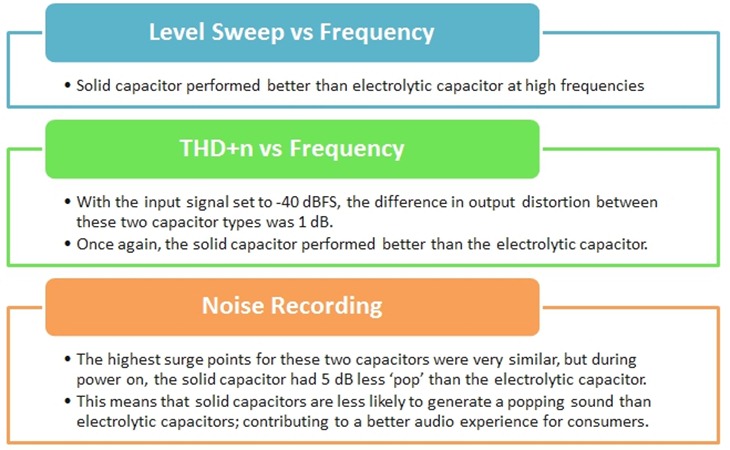 Level Sweep vs Frequency

• Solid capacitor performed better than electrolytic capacitor at high frequencies

THD+n vs Frequency

• With the input signal set to -40 dBFS, the difference in output distortion between these two capacitor types was 1 dB.
• Once again, the solid capacitor performed better than the electrolytic capacitor.

Noise Recording

• The highest surge points for these two capacitors were very similar, but during power on, the solid capacitor had 5 dB less ‘pop’ than the electrolytic capacitor.
• This means that solid capacitors are less likely to generate a popping sound than electrolytic capacitors; contributing to a better audio experience for consumers.